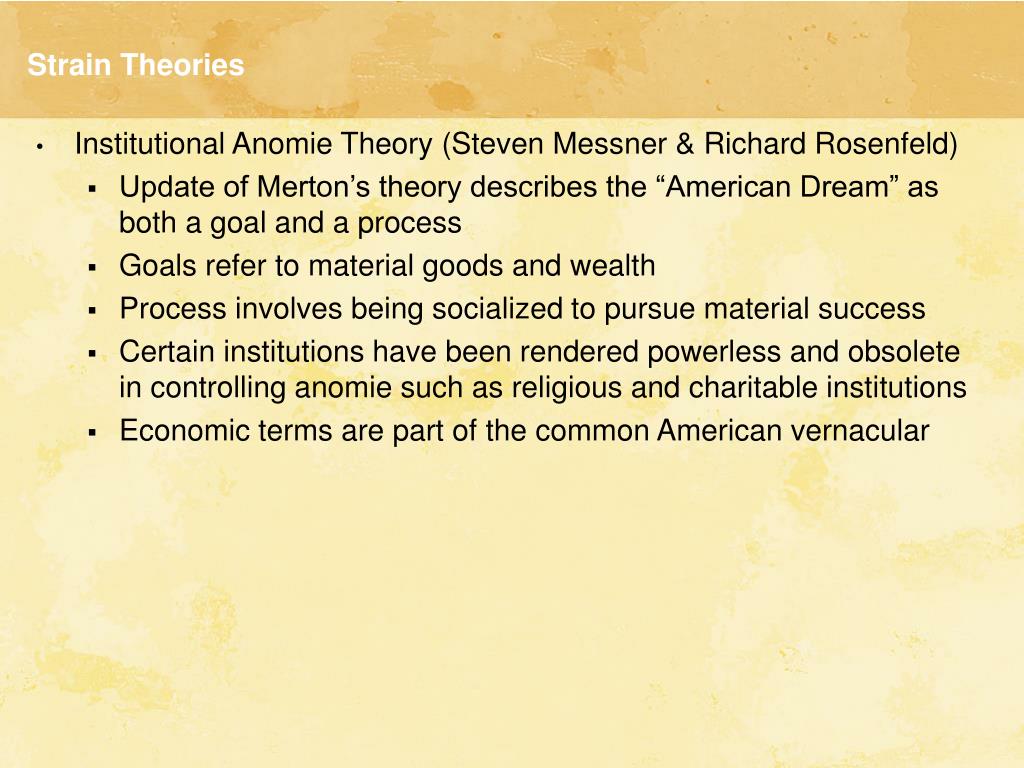 Strain Theories

• Institutional Anomie Theory (Steven Messner & Richard Rosenfeld)
  ▪ Update of Merton’s theory describes the “American Dream” as both a goal and a process
  ▪ Goals refer to material goods and wealth
  ▪ Process involves being socialized to pursue material success
  ▪ Certain institutions have been rendered powerless and obsolete in controlling anomie such as religious and charitable institutions
  ▪ Economic terms are part of the common American vernacular